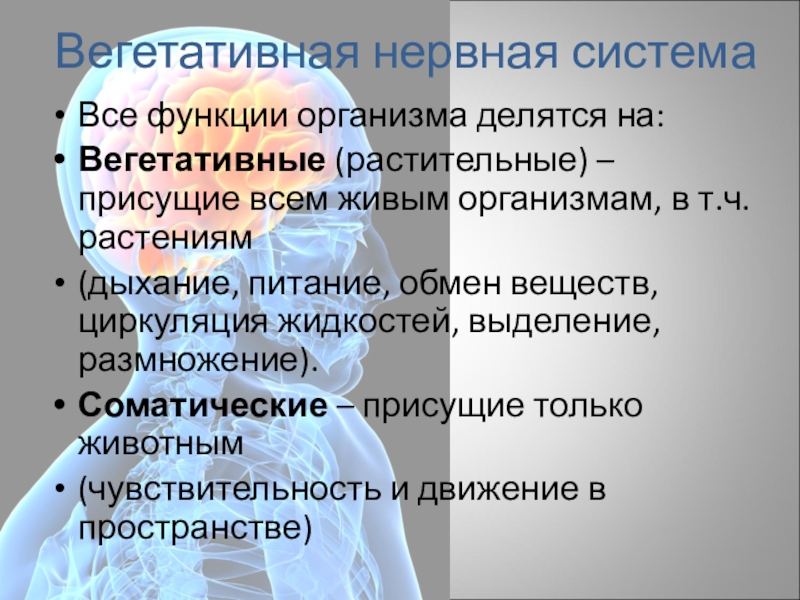 Вегетативная нервная система

• Все функции организма делятся на:
• Вегетативные (растительные) – присущие всем живым организмам, в т.ч. растениям
• (дыхание, питание, обмен веществ, циркуляция жидкостей, выделение, размножение).
• Соматические – присущие только животным
• (чувствительность и движение в пространстве)